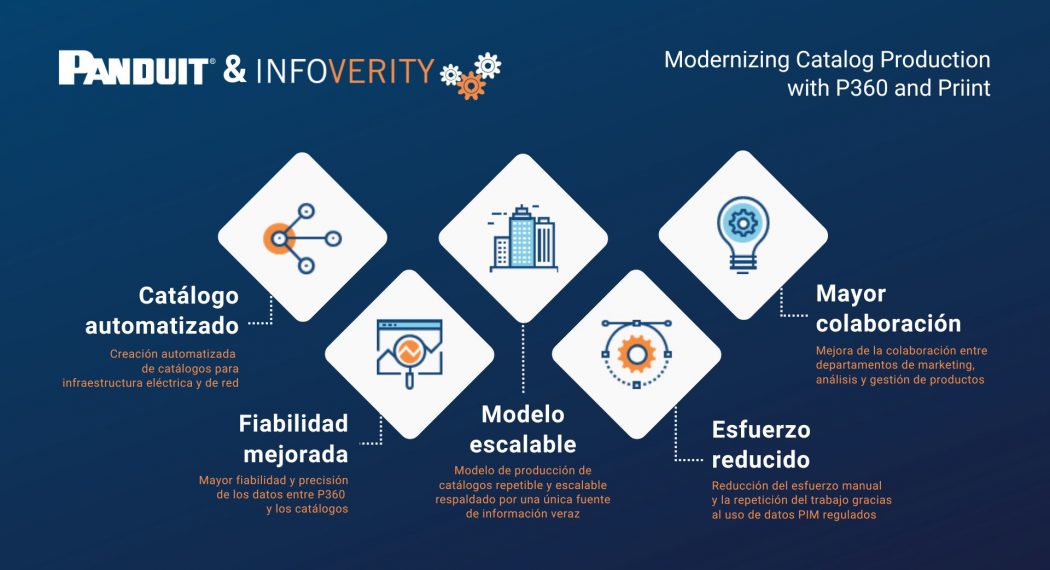 PANDUIT® & INFOVERITY

Modernizing Catalog Production with P360 and Priint

Catálogo automatizado

Creación automatizada de catálogos para infraestructura eléctrica y de red

Fiabilidad mejorada

Mayor fiabilidad y precisión de los datos entre P360 y los catálogos

Modelo escalable

Modelo de producción de catálogos repetible y escalable respaldado por una única fuente de información veraz

Esfuerzo reducido

Reducción del esfuerzo manual y la repetición del trabajo gracias al uso de datos PIM regulados

Mayor colaboración

Mejora de la colaboración entre departamentos de marketing, análisis y gestión de productos